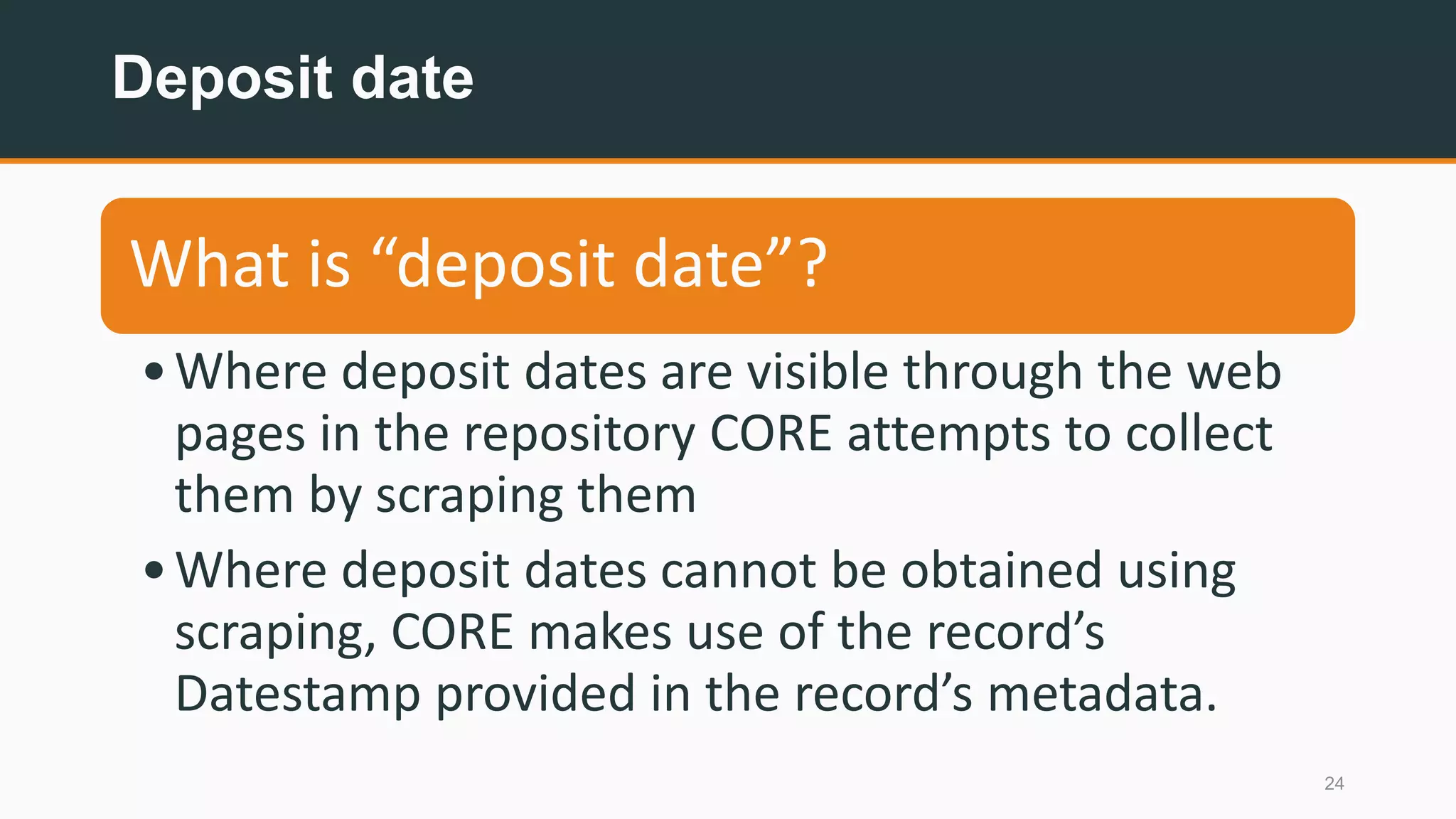 Deposit date

What is “deposit date”?

• Where deposit dates are visible through the web pages in the repository CORE attempts to collect them by scraping them

• Where deposit dates cannot be obtained using scraping, CORE makes use of the record’s Datestamp provided in the record’s metadata.

24